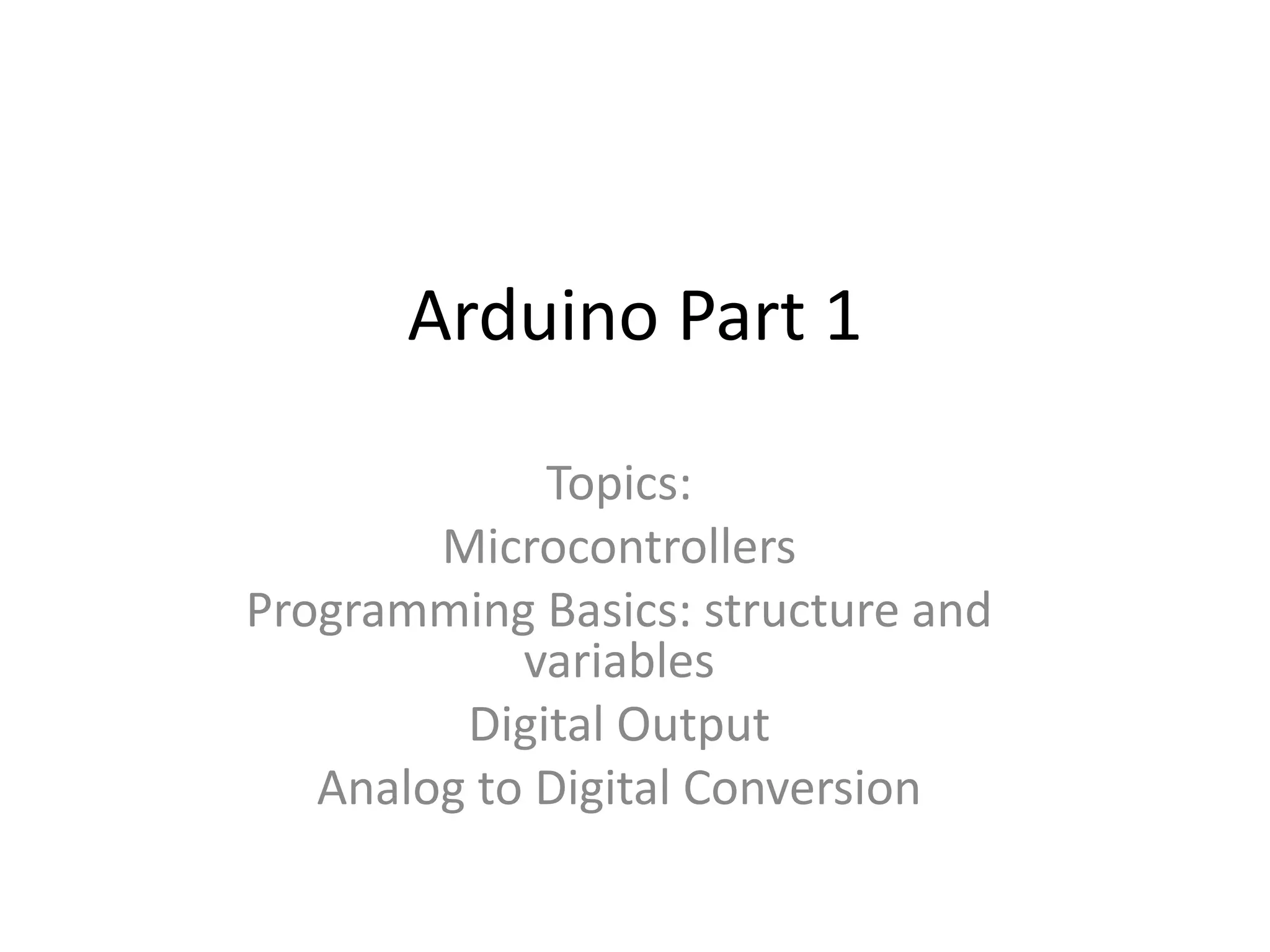 Arduino Part 1

Topics:
Microcontrollers
Programming Basics: structure and variables
Digital Output
Analog to Digital Conversion